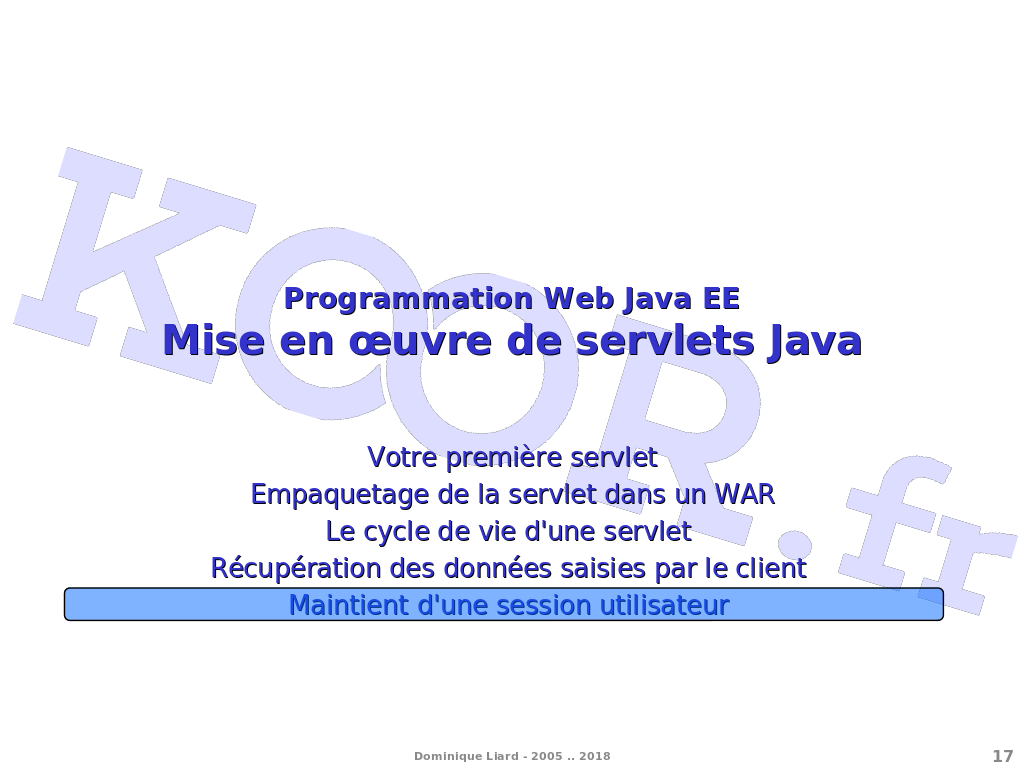 KOOR.fr

Programmation Web Java EE
Mise en œuvre de servlets Java

Votre première servlet
Empaquetage de la servlet dans un WAR
Le cycle de vie d'une servlet
Récupération des données saisies par le client
Maintient d'une session utilisateur

Dominique Liard - 2005 .. 2018

17